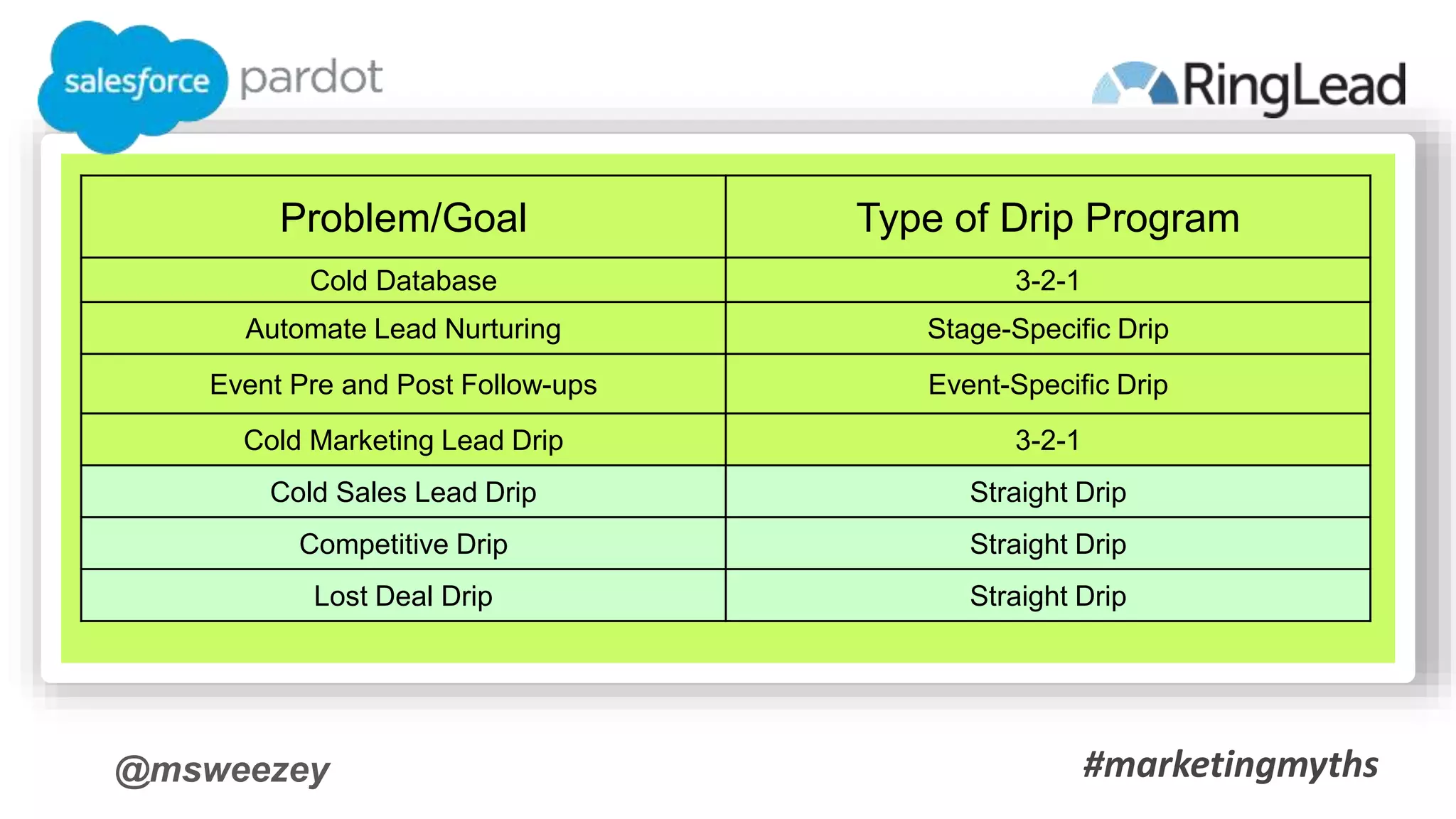 salesforce pardot

RingLead

| Problem/Goal | Type of Drip Program |
|---|---|
| Cold Database | 3-2-1 |
| Automate Lead Nurturing | Stage-Specific Drip |
| Event Pre and Post Follow-ups | Event-Specific Drip |
| Cold Marketing Lead Drip | 3-2-1 |
| Cold Sales Lead Drip | Straight Drip |
| Competitive Drip | Straight Drip |
| Lost Deal Drip | Straight Drip |

@msweezey

#marketingmyths